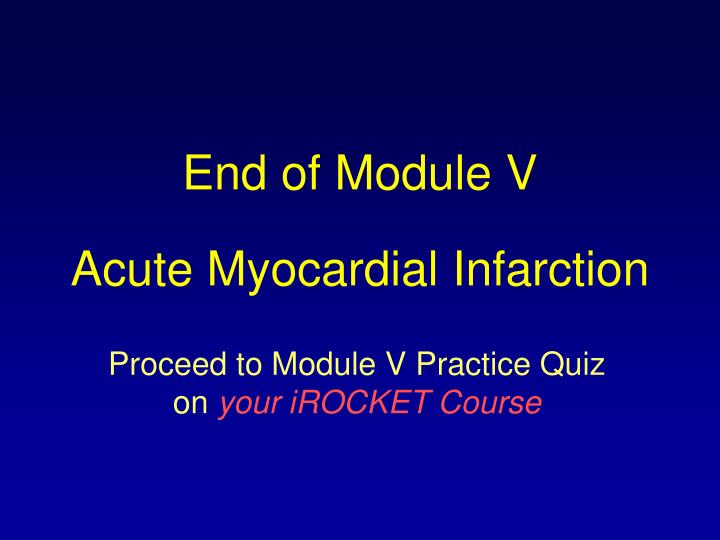 End of Module V

Acute Myocardial Infarction

Proceed to Module V Practice Quiz on your iROCKET Course